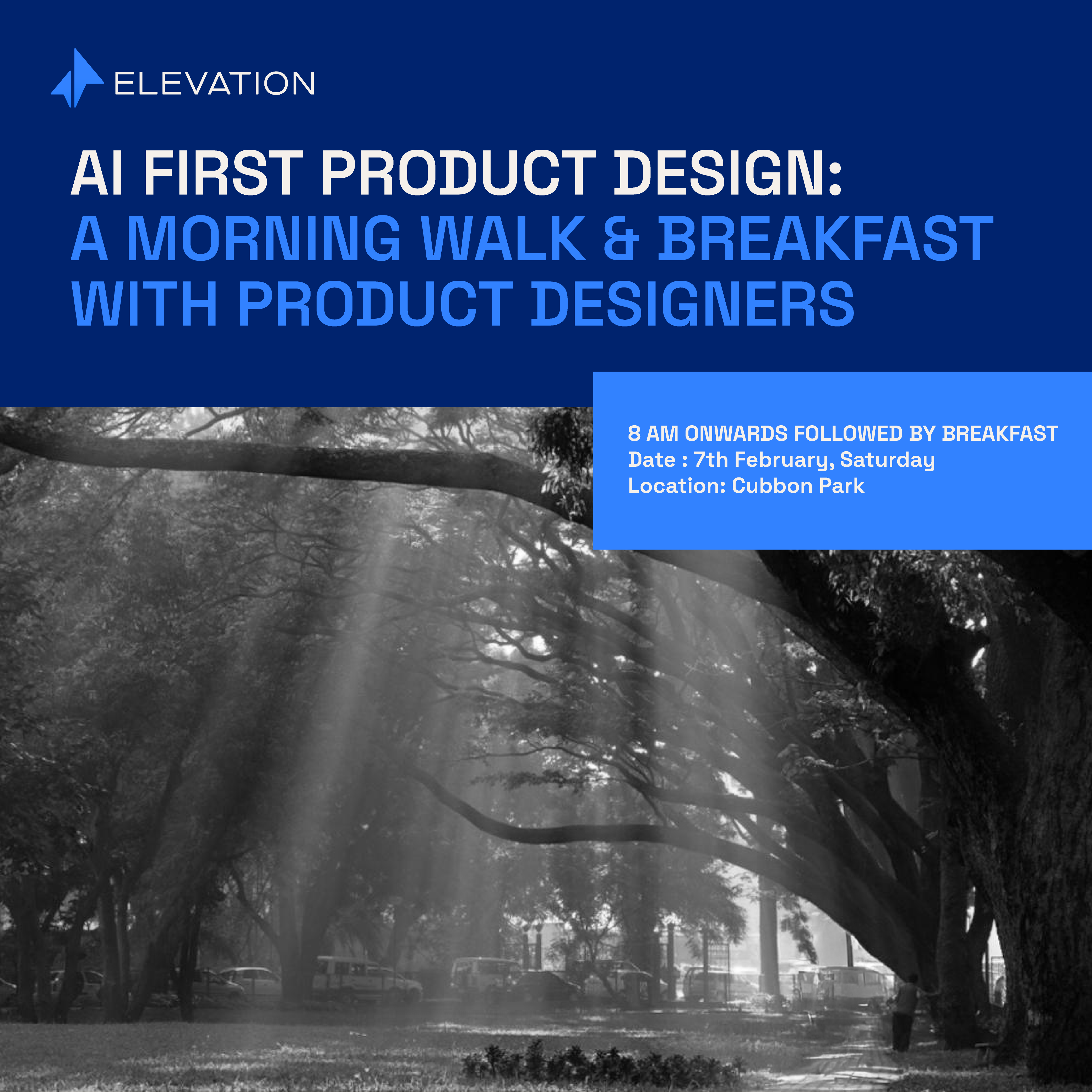 ELEVATION

AI FIRST PRODUCT DESIGN:
A MORNING WALK & BREAKFAST WITH PRODUCT DESIGNERS

8 AM ONWARDS FOLLOWED BY BREAKFAST
Date : 7th February, Saturday
Location: Cubbon Park